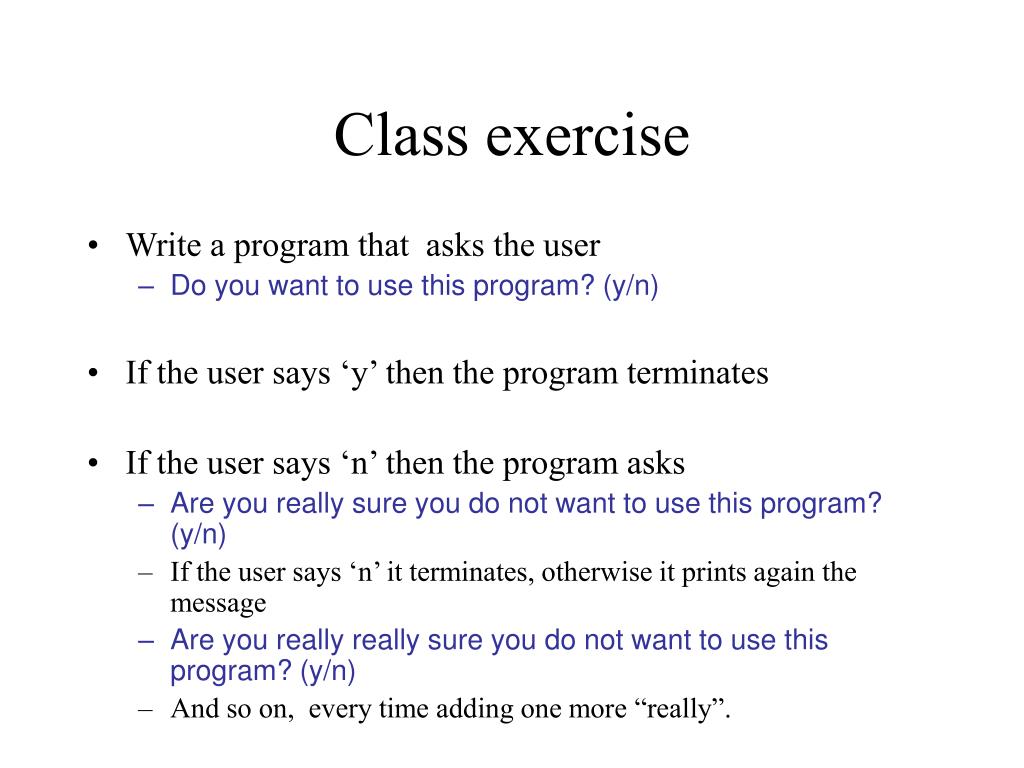 Class exercise

• Write a program that asks the user
– Do you want to use this program? (y/n)

• If the user says ‘y’ then the program terminates

• If the user says ‘n’ then the program asks
– Are you really sure you do not want to use this program? (y/n)
– If the user says ‘n’ it terminates, otherwise it prints again the message
– Are you really really sure you do not want to use this program? (y/n)
– And so on, every time adding one more “really”.